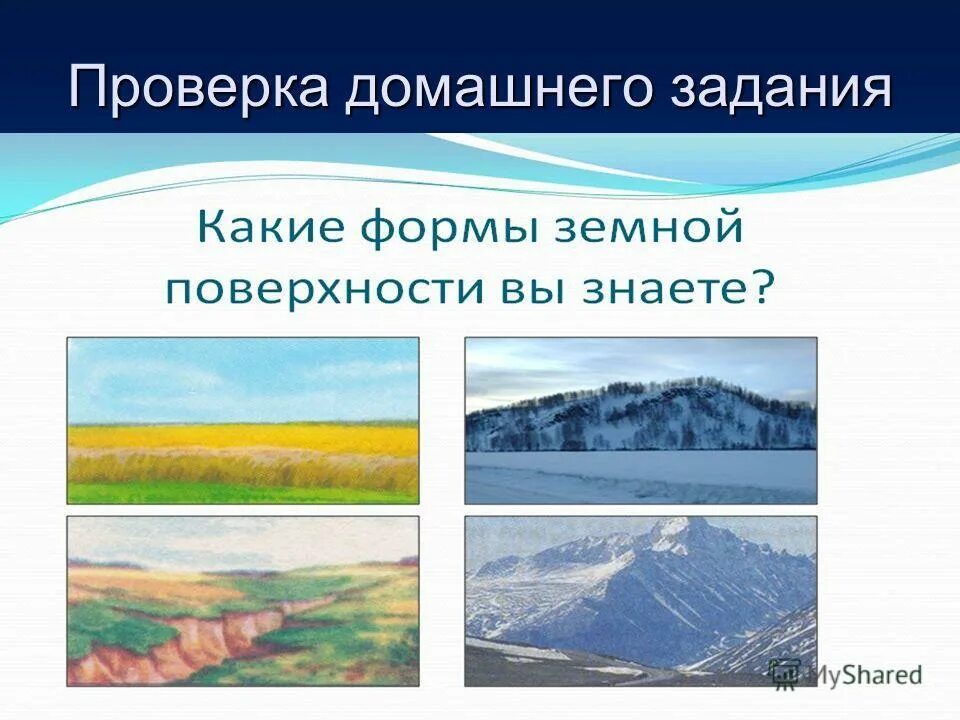 Проверка домашнего задания

Какие формы земной поверхности вы знаете?

MyShared